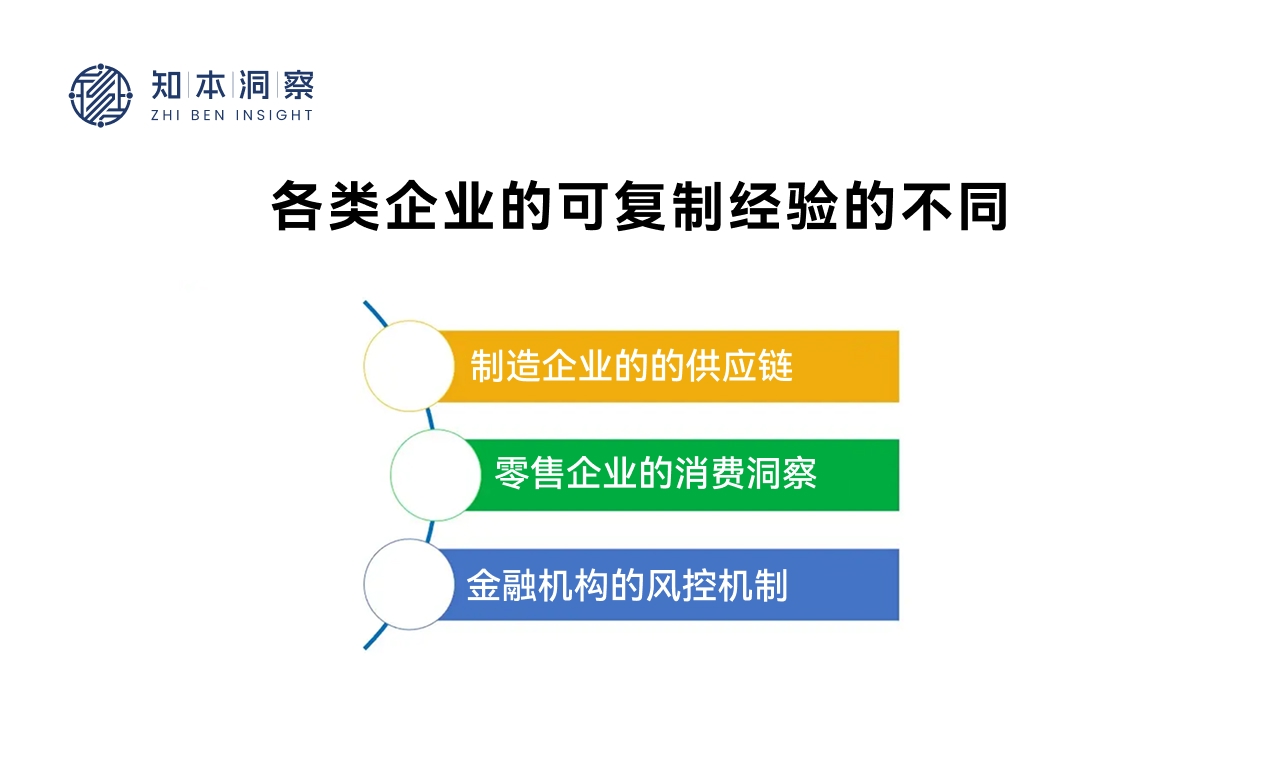 知本洞察
ZHI BEN INSIGHT

各类企业的可复制经验的不同

制造企业的的供应链

零售企业的消费洞察

金融机构的风控机制